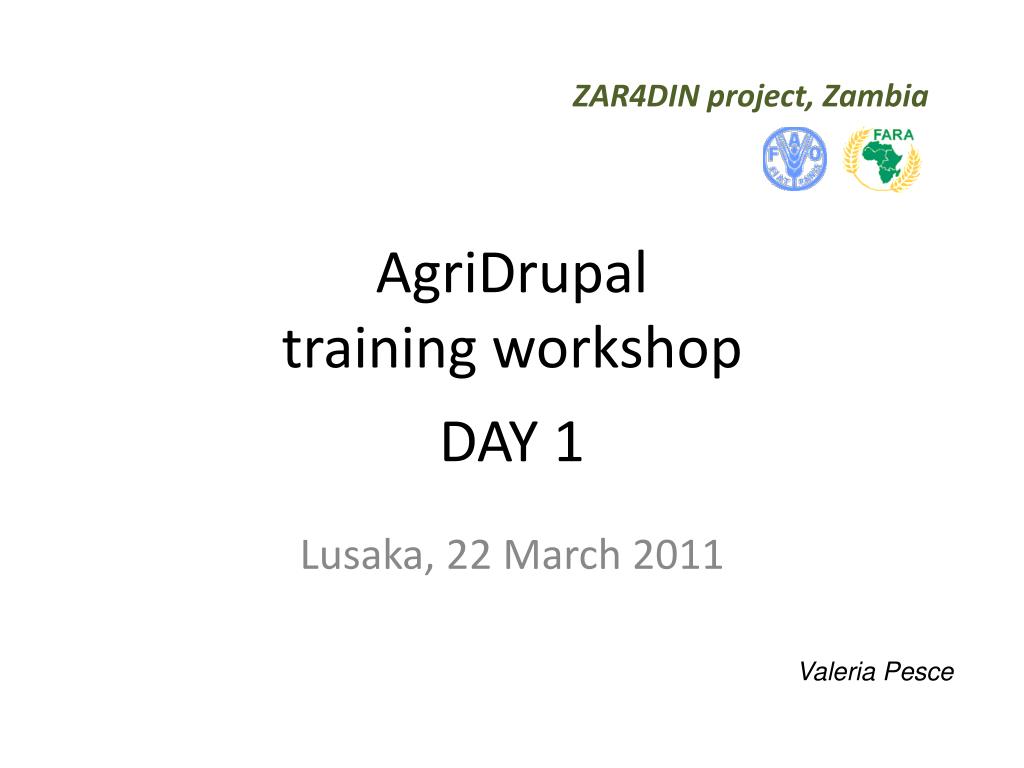 ZAR4DIN project, Zambia

FAO

FIAT PANIS

FARA

AgriDrupal
training workshop
DAY 1

Lusaka, 22 March 2011

Valeria Pesce